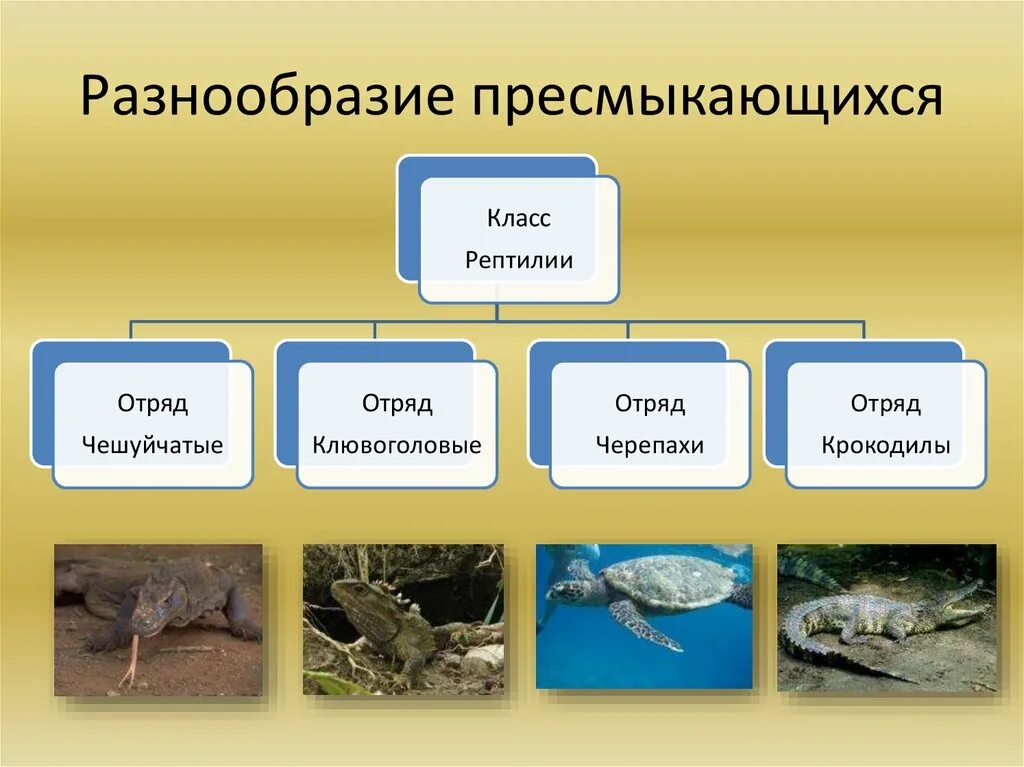 Разнообразие пресмыкающихся

Класс Рептилии

Отряд Чешуйчатые

Отряд Клювоголовые

Отряд Черепахи

Отряд Крокодилы